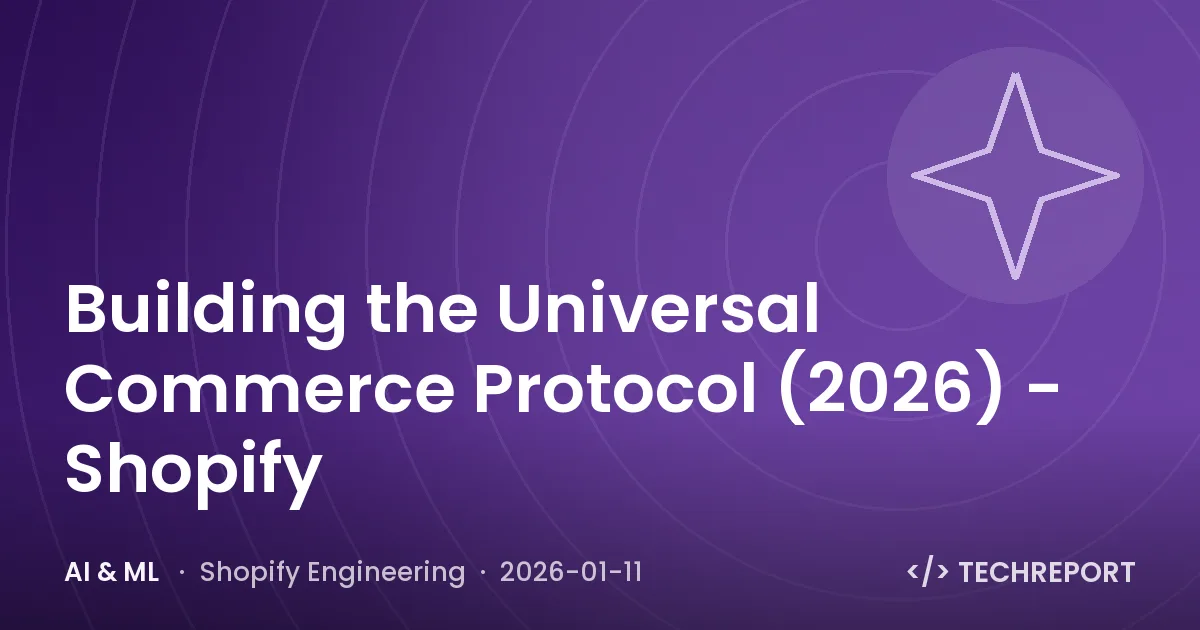 Building the Universal Commerce Protocol (2026) - Shopify

AI & ML · Shopify Engineering · 2026-01-11

</> TECHREPORT